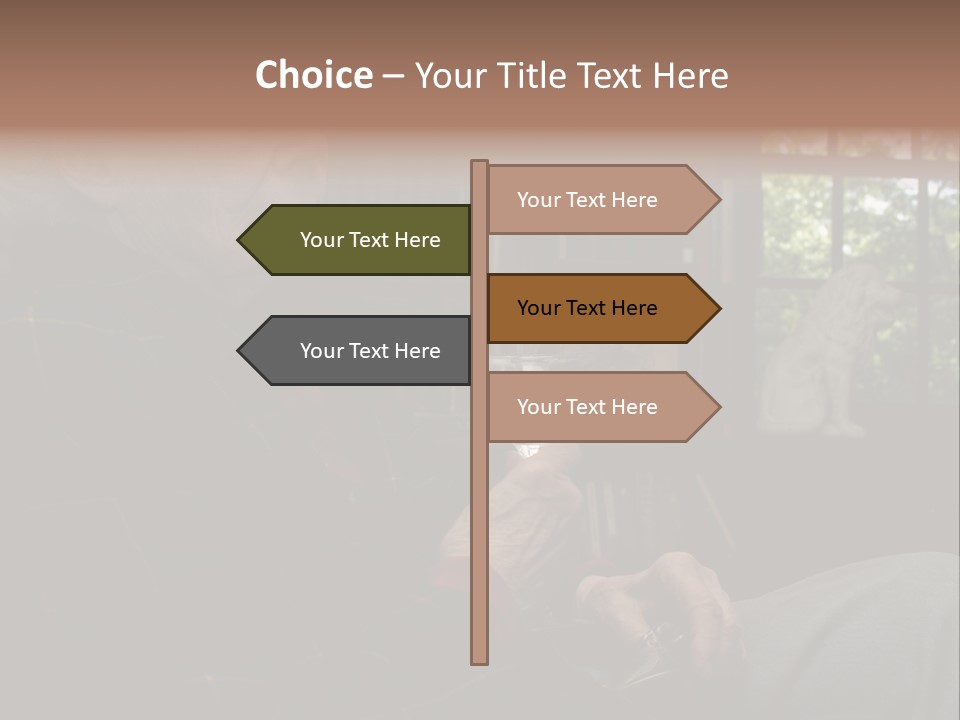 Choice – Your Title Text Here

Your Text Here

Your Text Here

Your Text Here

Your Text Here

Your Text Here